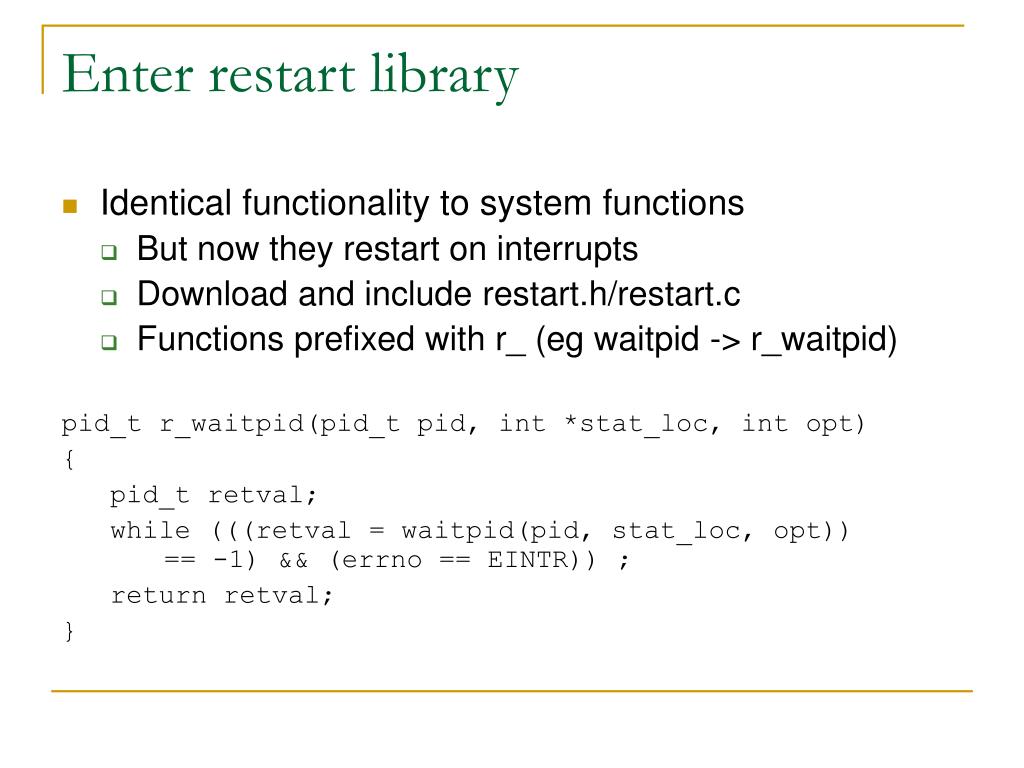 Enter restart library

Identical functionality to system functions

But now they restart on interrupts

Download and include restart.h/restart.c

Functions prefixed with r_ (eg waitpid -> r_waitpid)

pid_t r_waitpid(pid_t pid, int *stat_loc, int opt)
{
pid_t retval;
while (((retval = waitpid(pid, stat_loc, opt))
== -1) && (errno == EINTR)) ;
return retval;
}